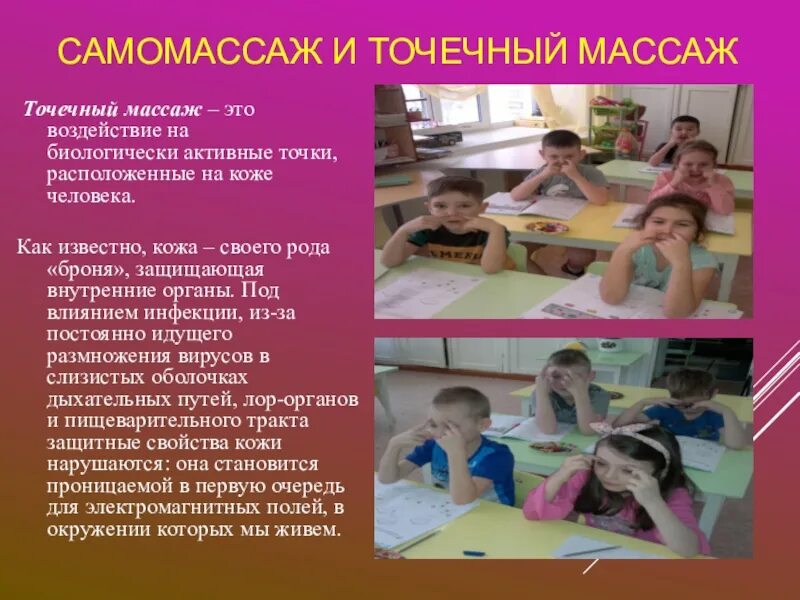 САМОМАССАЖ И ТОЧЕЧНЫЙ МАССАЖ

Точечный массаж – это воздействие на биологически активные точки, расположенные на коже человека.

Как известно, кожа – своего рода «броня», защищающая внутренние органы. Под влиянием инфекции, из-за постоянно идущего размножения вирусов в слизистых оболочках дыхательных путей, лор-органов и пищеварительного тракта защитные свойства кожи нарушаются: она становится проницаемой в первую очередь для электромагнитных полей, в окружении которых мы живем.